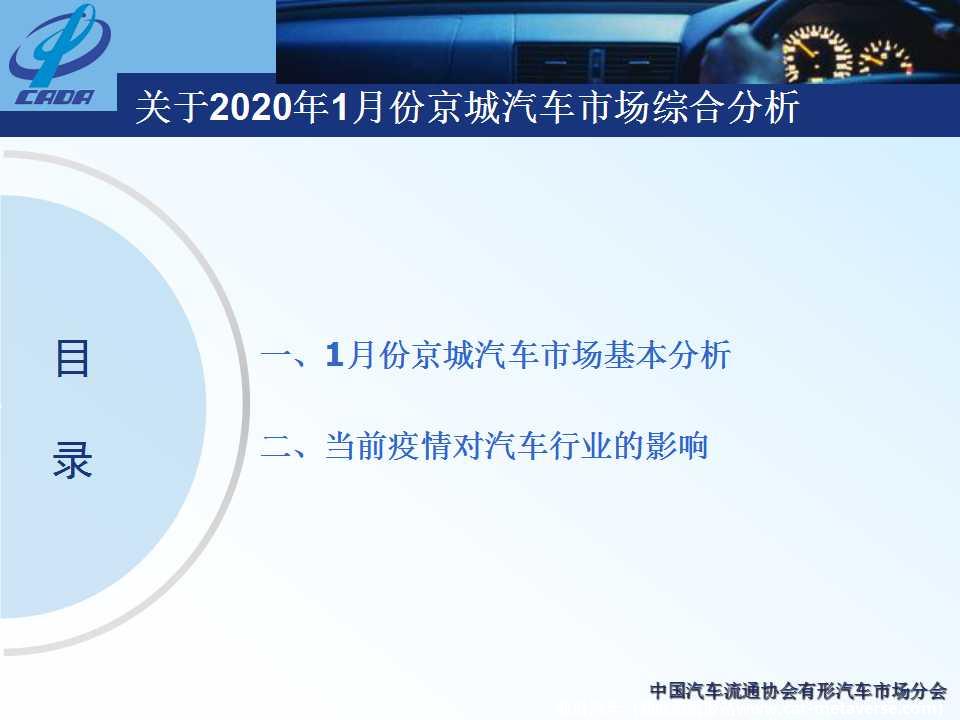 CADA

关于2020年1月份京城汽车市场综合分析

目

录

一、1月份京城汽车市场基本分析

二、当前疫情对汽车行业的影响

中国汽车流通协会有形汽车市场分会